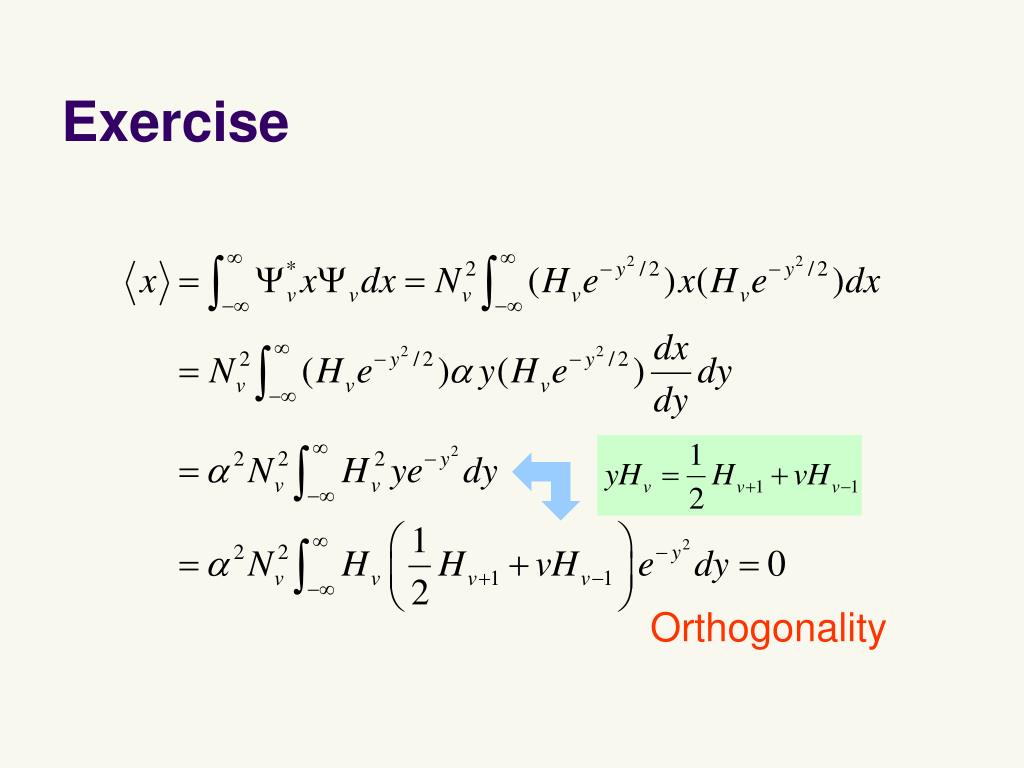 Exercise

$\langle x \rangle = \int_{-\infty}^{\infty} \Psi_v^* x \Psi_v dx = N_v^2 \int_{-\infty}^{\infty} (H_v e^{-y^2/2}) x (H_v e^{-y^2/2}) dx$

$= N_v^2 \int_{-\infty}^{\infty} (H_v e^{-y^2/2}) \alpha y (H_v e^{-y^2/2}) \frac{dx}{dy} dy$

$= \alpha^2 N_v^2 \int_{-\infty}^{\infty} H_v^2 y e^{-y^2} dy$

$yH_v = \frac{1}{2} H_{v+1} + vH_{v-1}$

$= \alpha^2 N_v^2 \int_{-\infty}^{\infty} H_v \left( \frac{1}{2} H_{v+1} + vH_{v-1} \right) e^{-y^2} dy = 0$

Orthogonality